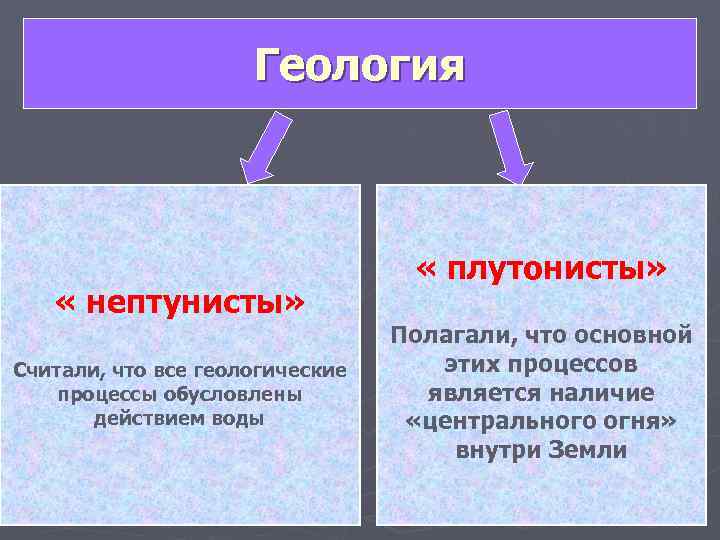 Геология

« нептунисты»

Считали, что все геологические процессы обусловлены действием воды

« плутонисты»

Полагали, что основной этих процессов является наличие «центрального огня» внутри Земли